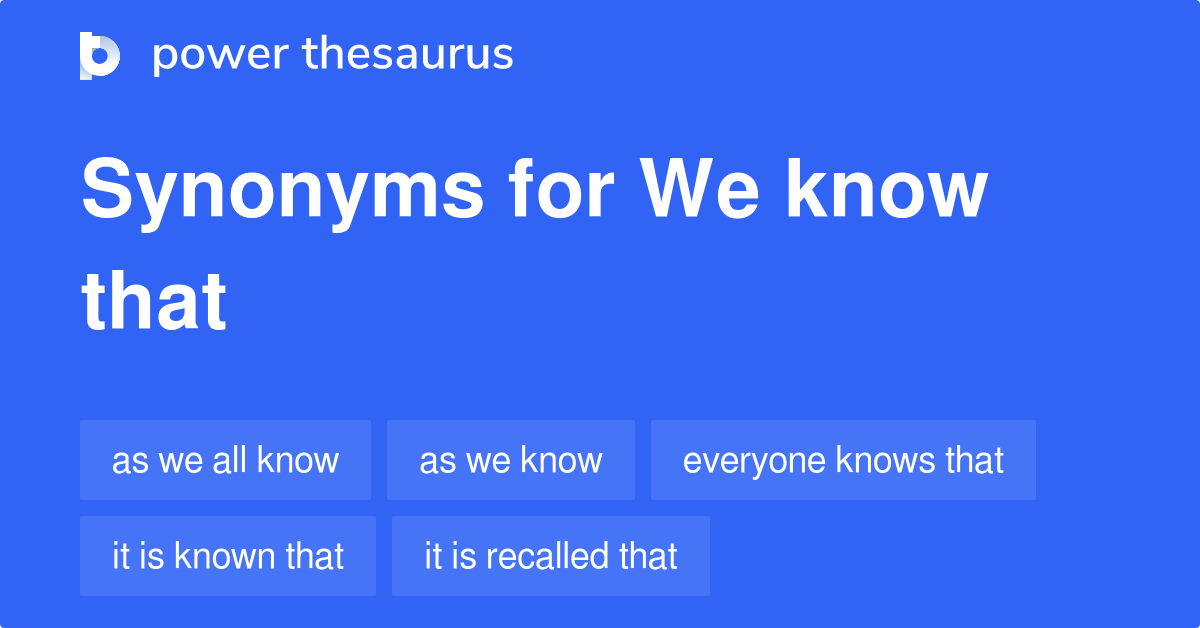 power thesaurus

Synonyms for We know that

as we all know
as we know
everyone knows that
it is known that
it is recalled that